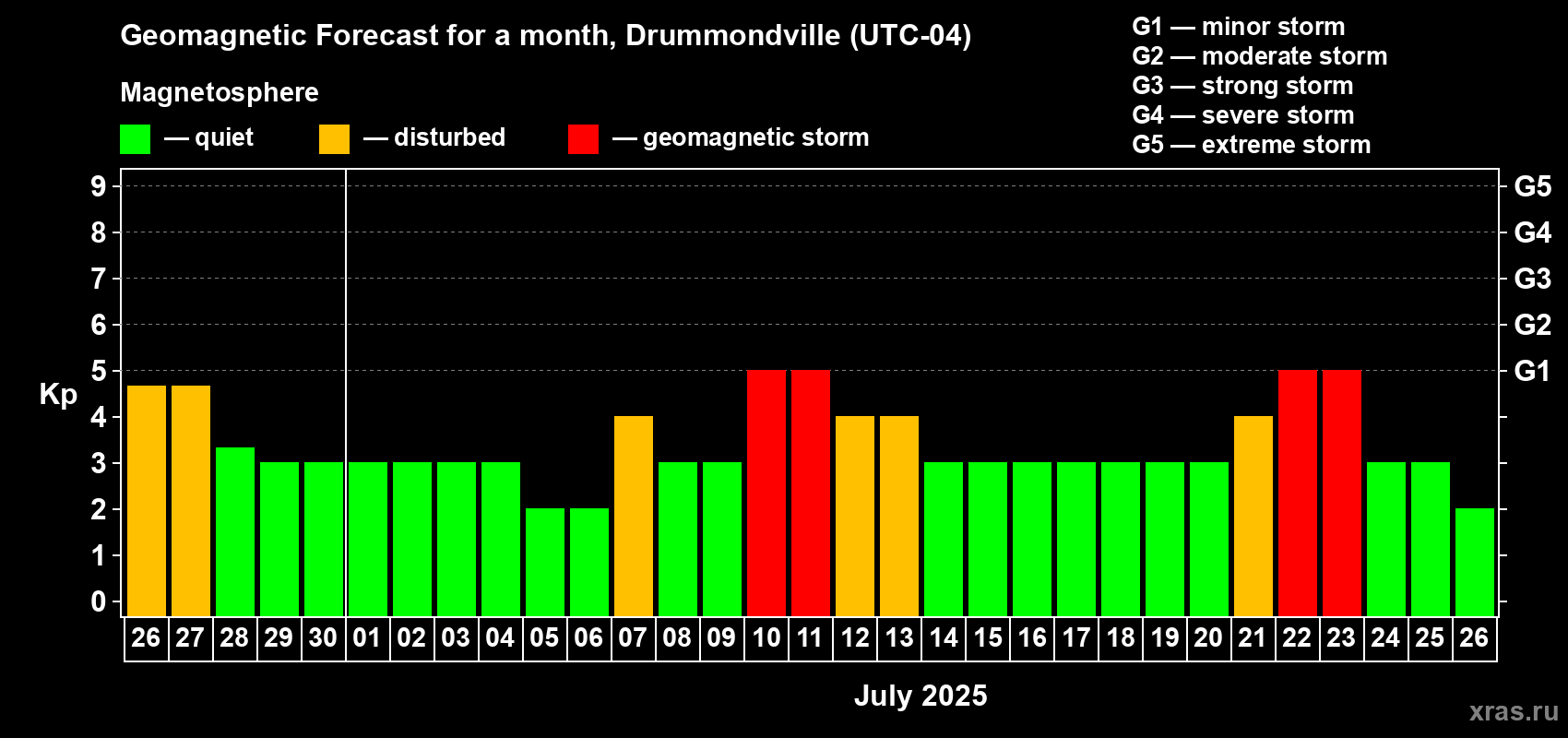 Geomagnetic Forecast for a month, Drummondville (UTC-04)

Magnetosphere

— quiet — disturbed — geomagnetic storm

G1 — minor storm
G2 — moderate storm
G3 — strong storm
G4 — severe storm
G5 — extreme storm

Kp

9
8
7
6
5
4
3
2
1
0

G5
G4
G3
G2
G1

26 27 28 29 30 01 02 03 04 05 06 07 08 09 10 11 12 13 14 15 16 17 18 19 20 21 22 23 24 25 26

July 2025

xras.ru